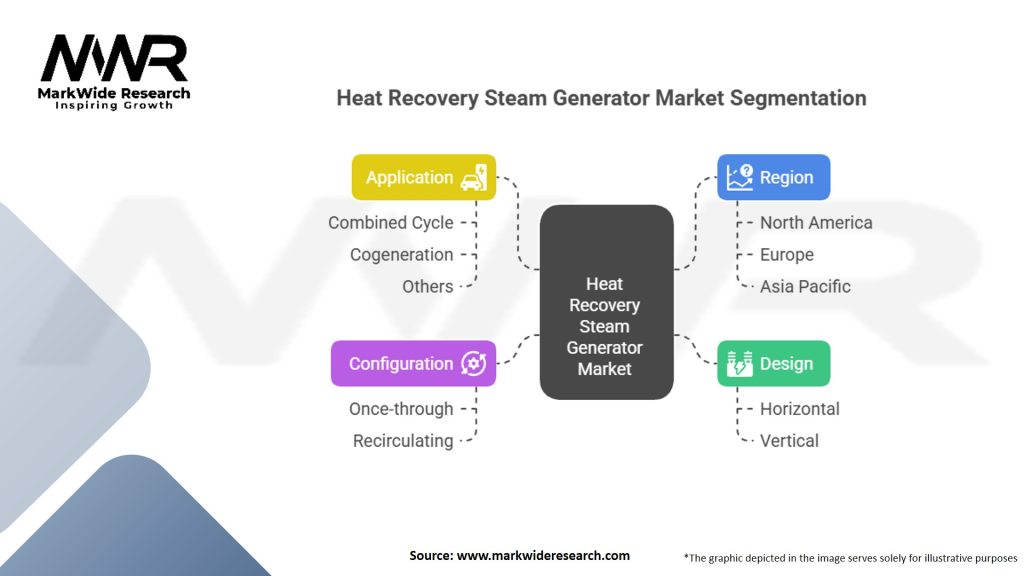 MWR
MarkWide Research
Inspiring Growth

Heat Recovery Steam Generator Market Segmentation

Application
Combined Cycle
Cogeneration
Others

Configuration
Once-through
Recirculating

Heat Recovery Steam Generator Market

Region
North America
Europe
Asia Pacific

Design
Horizontal
Vertical

Source: www.markwideresearch.com

*The graphic depicted in the image serves solely for illustrative purposes